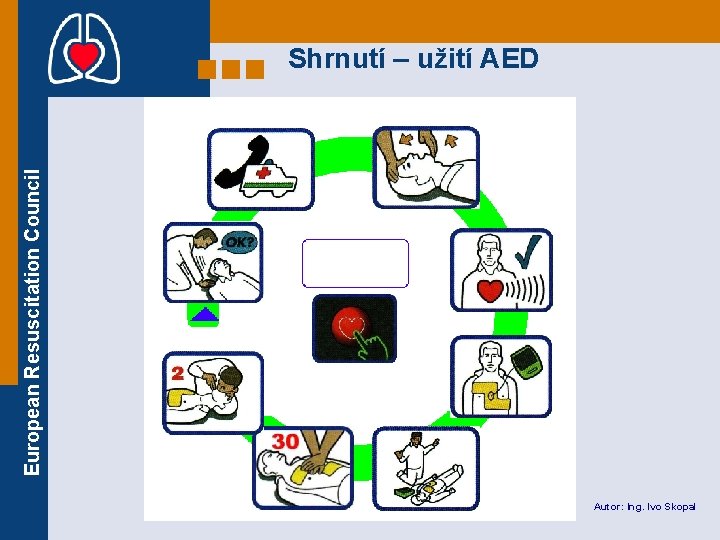 European Resuscitation Council

Shrnutí – užití AED

OK?

2

30

Autor: Ing. Ivo Skopal